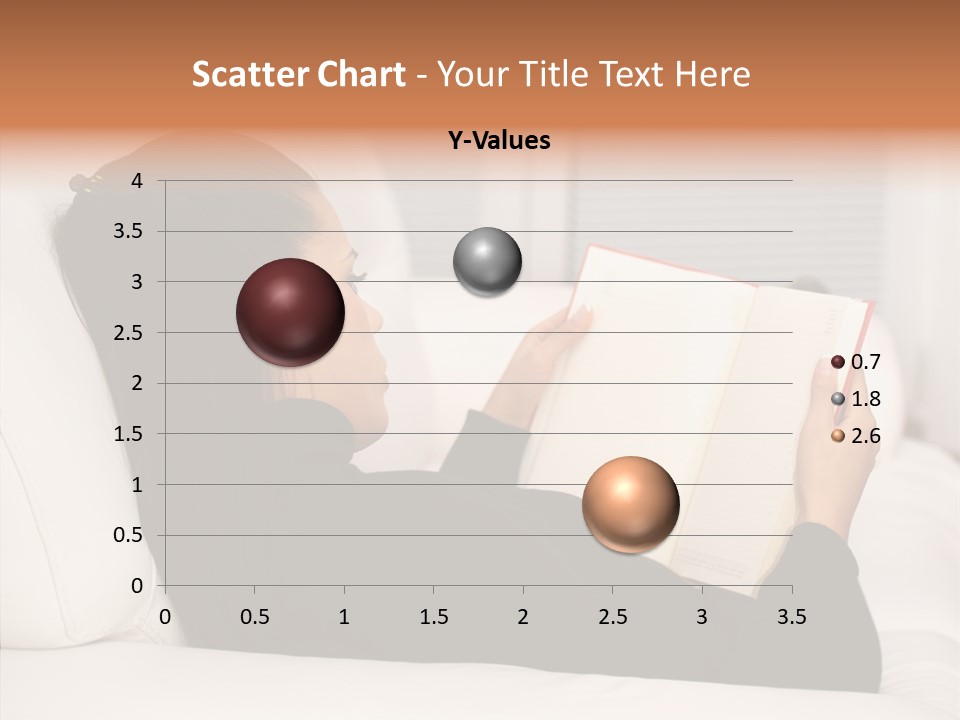 Scatter Chart - Your Title Text Here

Y-Values

4
3.5
3
2.5
2
1.5
1
0.5
0

0 0.5 1 1.5 2 2.5 3 3.5

0.7
1.8
2.6